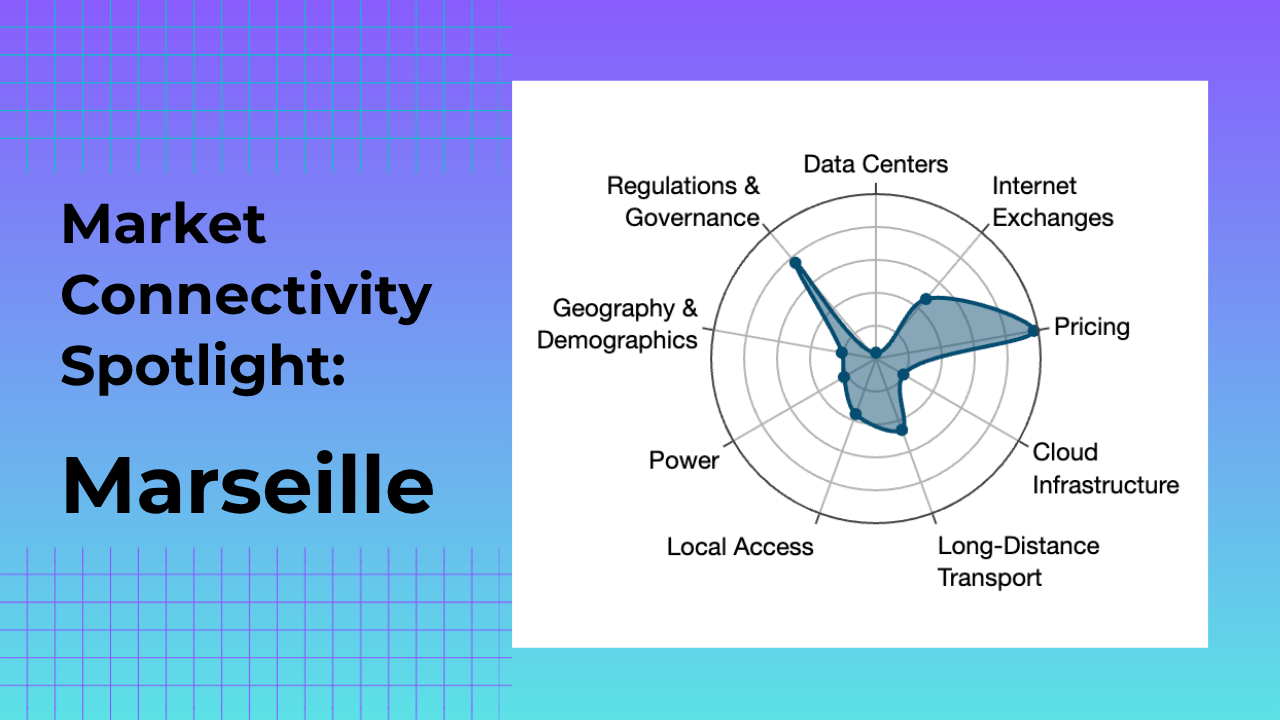 Market Connectivity Spotlight:

Marseille

Data Centers
Internet Exchanges
Pricing
Cloud Infrastructure
Long-Distance Transport
Local Access
Power
Geography & Demographics
Regulations & Governance